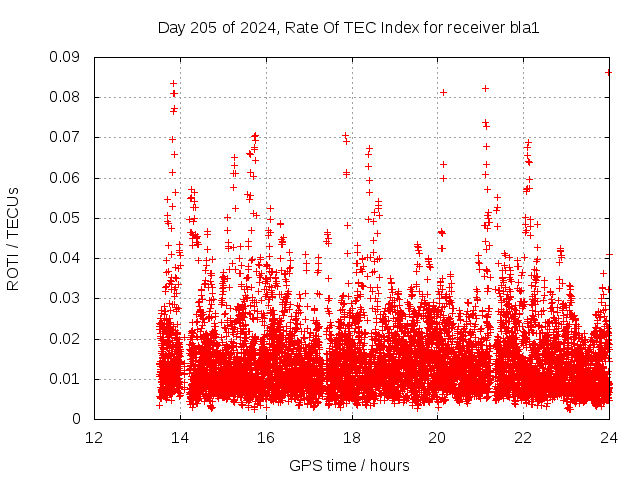 Day 205 of 2024, Rate Of TEC Index for receiver bla1

ROTI / TECUs

0.09
0.08
0.07
0.06
0.05
0.04
0.03
0.02
0.01
0

12
14
16
18
20
22
24

GPS time / hours